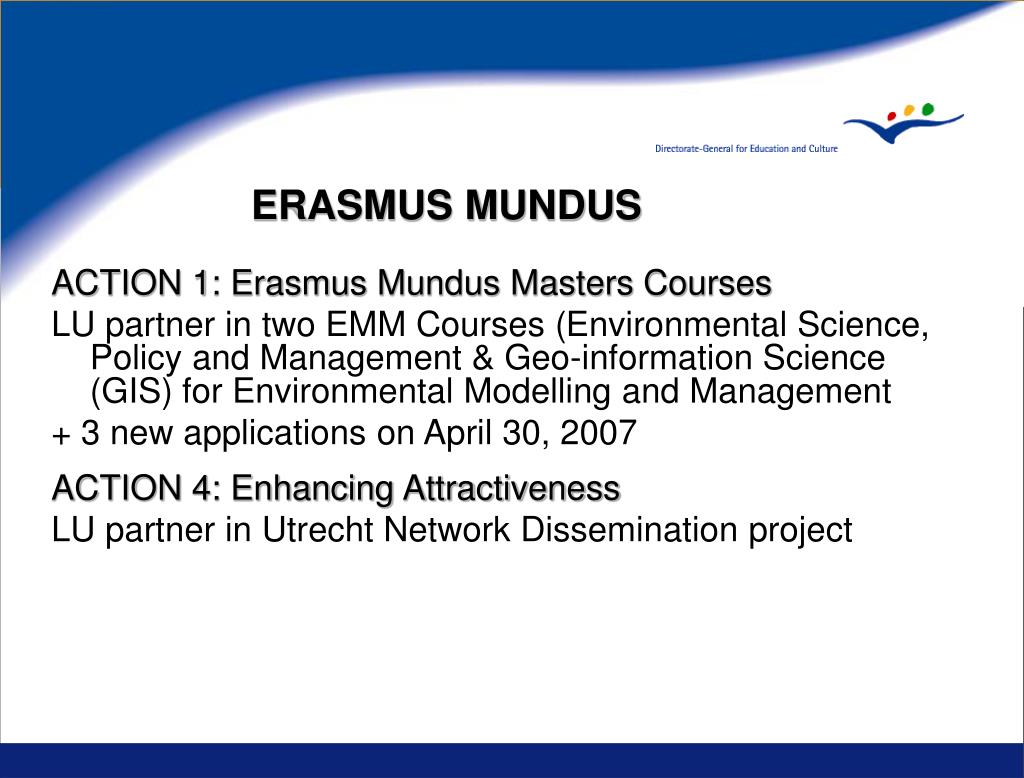 Directorate-General for Education and Culture

ERASMUS MUNDUS

ACTION 1: Erasmus Mundus Masters Courses

LU partner in two EMM Courses (Environmental Science, Policy and Management & Geo-information Science (GIS) for Environmental Modelling and Management

+ 3 new applications on April 30, 2007

ACTION 4: Enhancing Attractiveness

LU partner in Utrecht Network Dissemination project